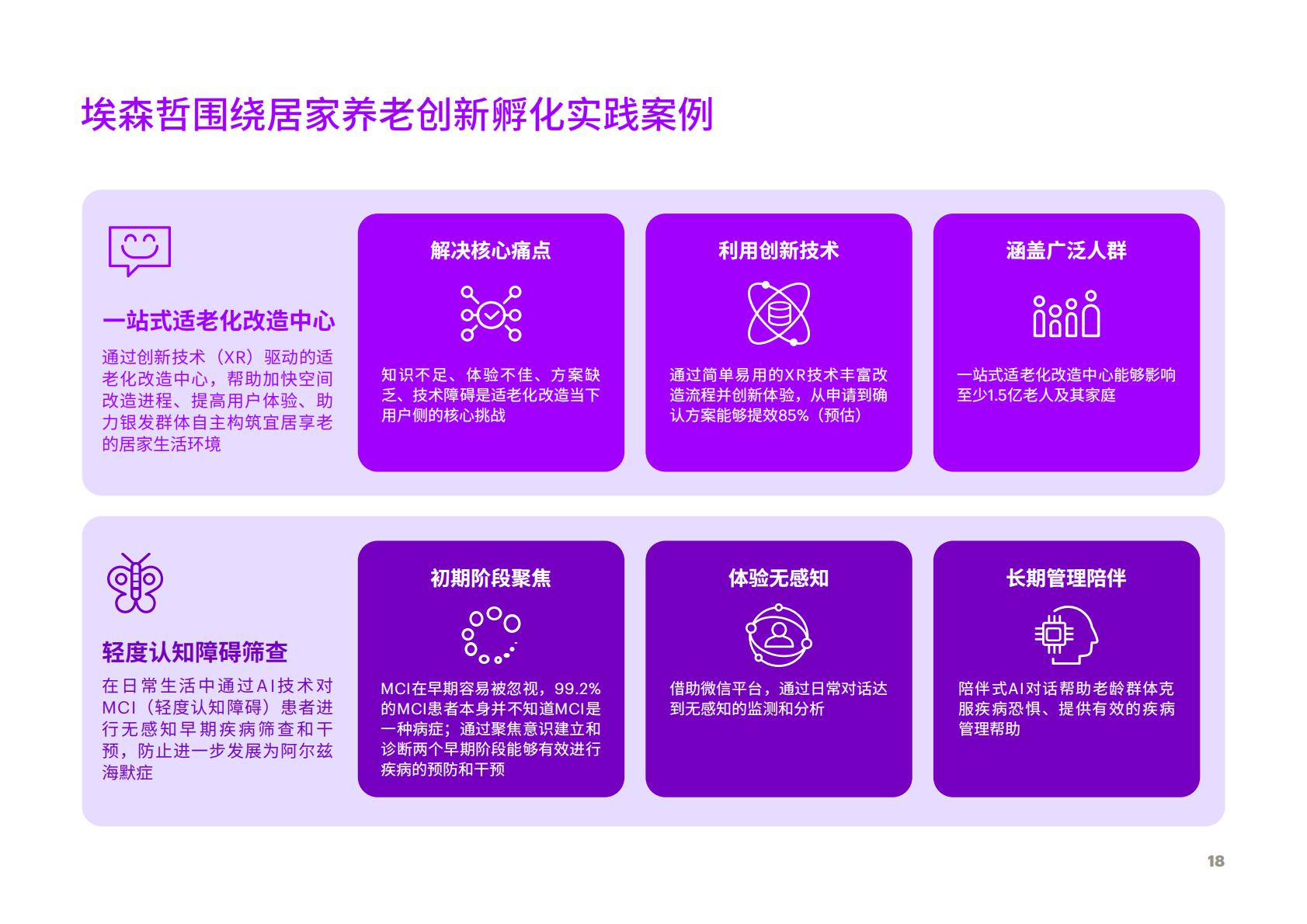 埃森哲围绕居家养老创新孵化实践案例

一站式适老化改造中心

通过创新技术（XR）驱动的适老化改造中心，帮助加快空间改造进程、提高用户体验、助力银发群体自主构筑宜居享老的居家生活环境

解决核心痛点

知识不足、体验不佳、方案缺乏、技术障碍是适老化改造当下用户侧的核心挑战

利用创新技术

通过简单易用的XR技术丰富改造流程并创新体验，从申请到确认方案能够提效85%（预估）

涵盖广泛人群

一站式适老化改造中心能够影响至少1.5亿老人及其家庭

轻度认知障碍筛查

在日常生活中通过AI技术对MCI（轻度认知障碍）患者进行无感知早期疾病筛查和干预，防止进一步发展为阿尔兹海默症

初期阶段聚焦

MCI在早期容易被忽视，99.2%的MCI患者本身并不知道MCI是一种病症；通过聚焦意识建立和诊断两个早期阶段能够有效进行疾病的预防和干预

体验无感知

借助微信平台，通过日常对话达到无感知的监测和分析

长期管理陪伴

陪伴式AI对话帮助老龄群体克服疾病恐惧、提供有效的疾病管理帮助

18